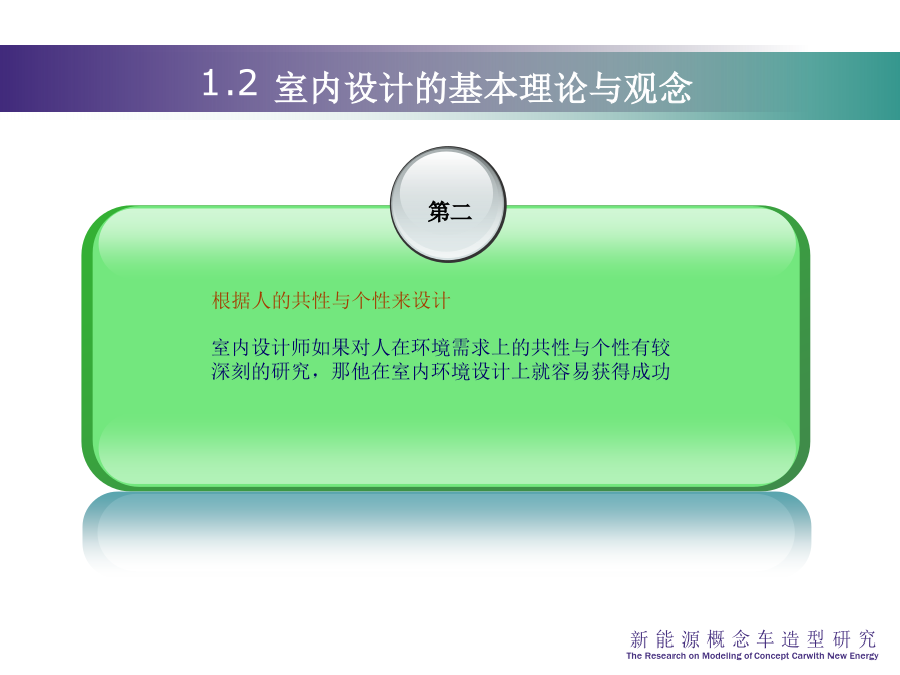 1.2 室内设计的基本理论与观念

第二

根据人的共性与个性来设计

室内设计师如果对人在环境需求上的共性与个性有较深刻的研究，那他在室内环境设计上就容易获得成功

新能源概念车造型研究
The Research on Modeling of Concept Carwith New Energy